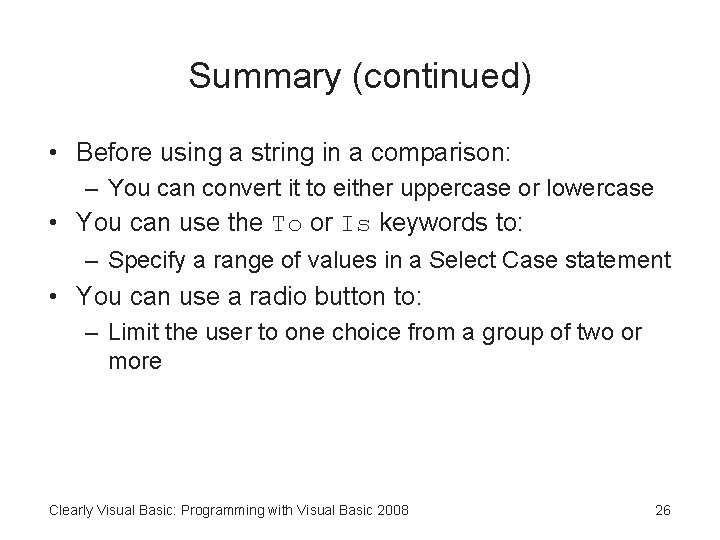 Summary (continued)

• Before using a string in a comparison:
– You can convert it to either uppercase or lowercase
• You can use the To or Is keywords to:
– Specify a range of values in a Select Case statement
• You can use a radio button to:
– Limit the user to one choice from a group of two or more

Clearly Visual Basic: Programming with Visual Basic 2008

26